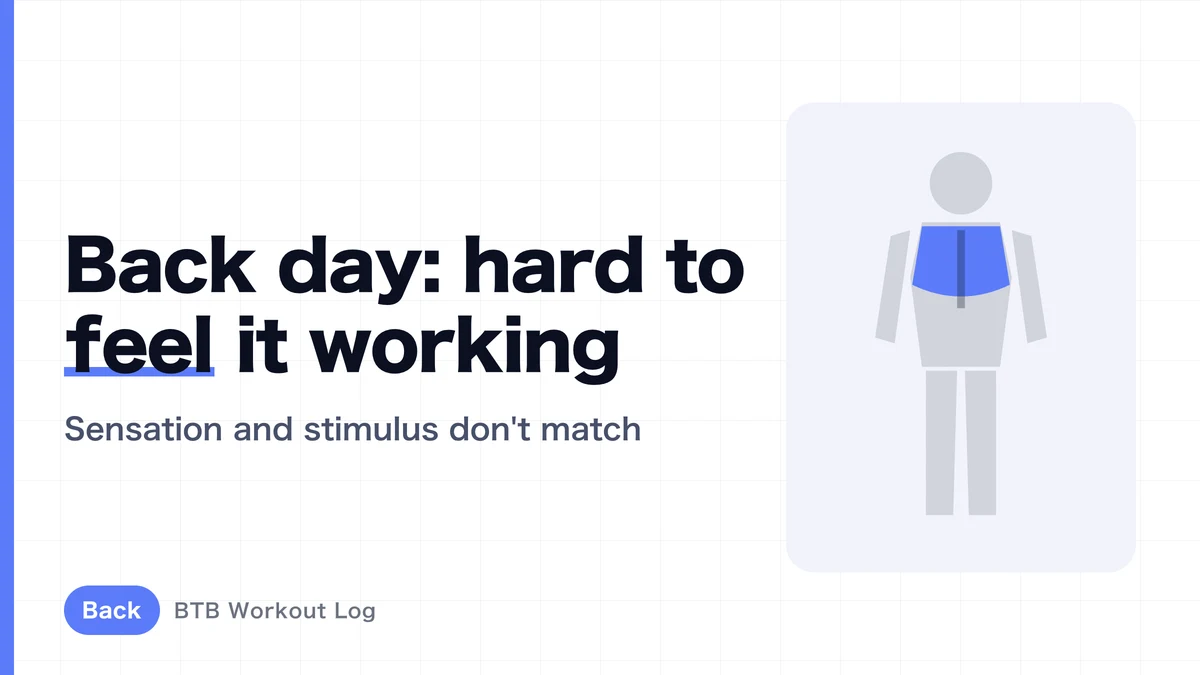 Back day: hard to feel it working

Sensation and stimulus don't match

Back BTB Workout Log